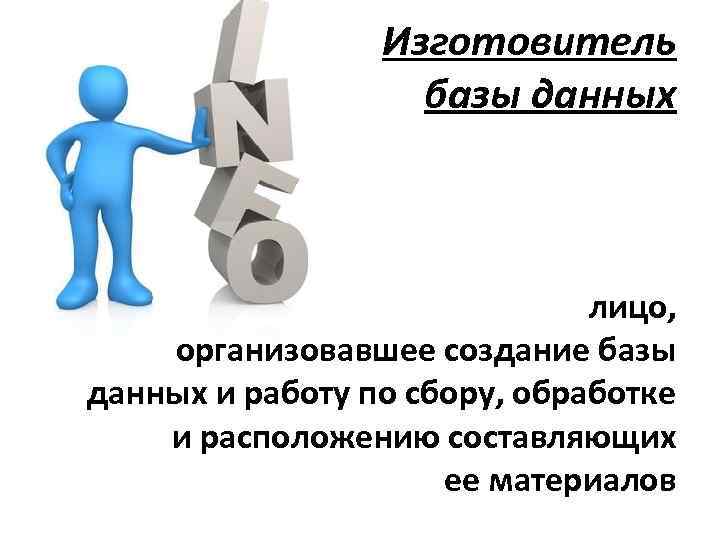 INFO

Изготовитель базы данных

лицо, организовавшее создание базы данных и работу по сбору, обработке и расположению составляющих ее материалов